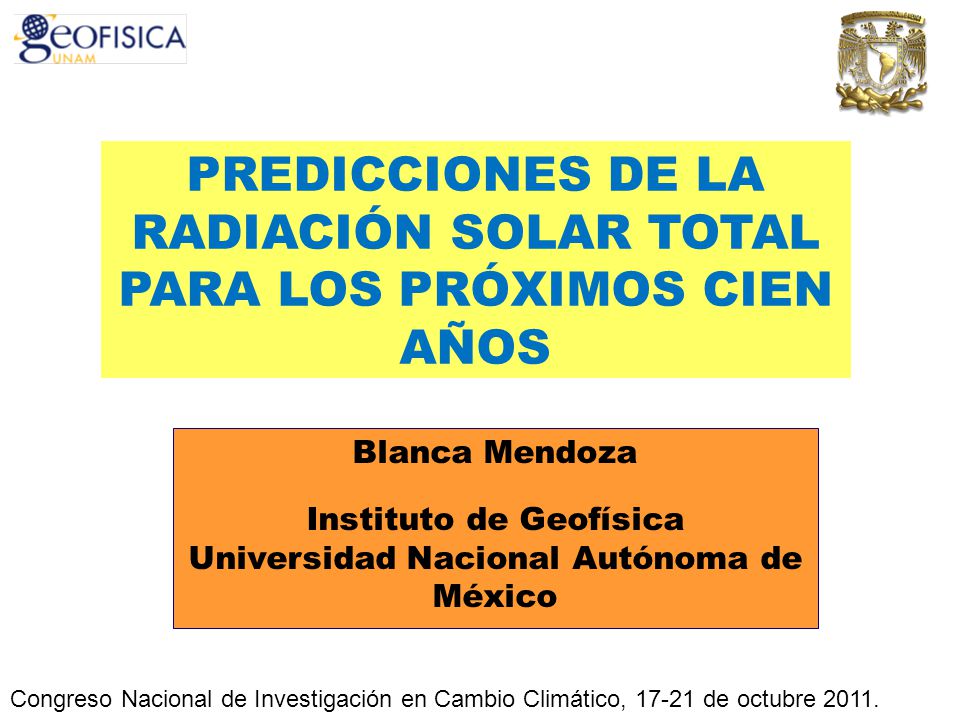 GEOFISICA
UNAM

PREDICCIONES DE LA RADIACIÓN SOLAR TOTAL PARA LOS PRÓXIMOS CIEN AÑOS

Blanca Mendoza

Instituto de Geofísica
Universidad Nacional Autónoma de México

Congreso Nacional de Investigación en Cambio Climático, 17-21 de octubre 2011.